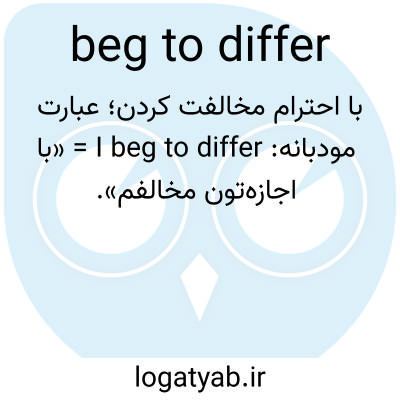 beg to differ

با احترام مخالفت کردن؛ عبارت مودبانه: I beg to differ = «با اجازه‌تون مخالفم».

logatyab.ir